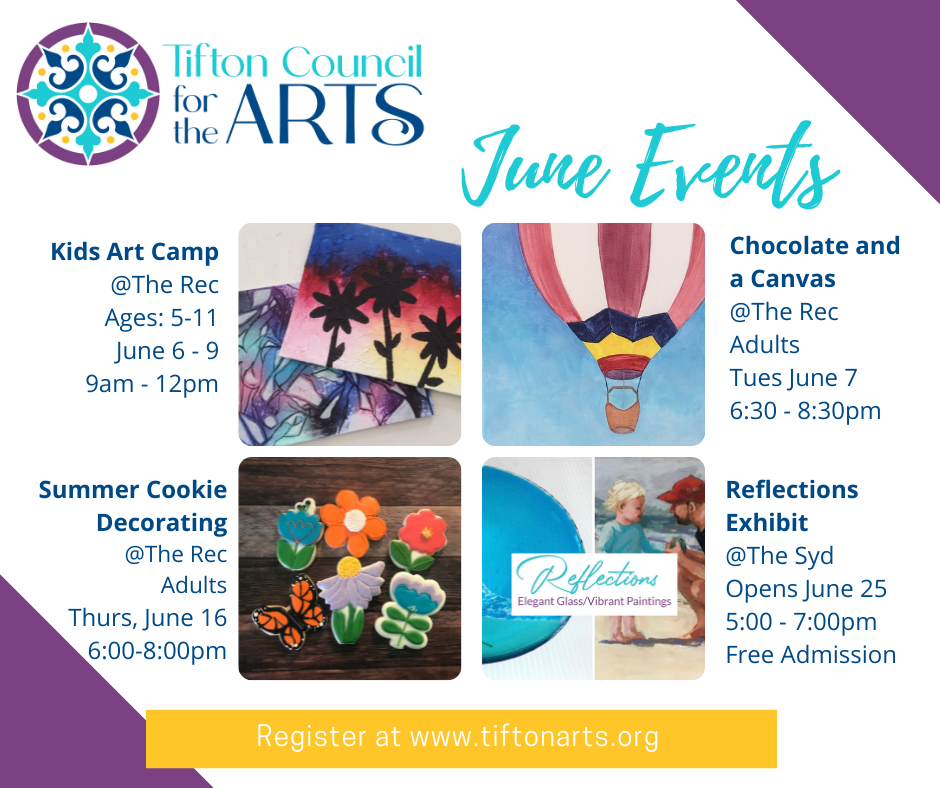 Tifton Council for the ARTS

June Events

Kids Art Camp
@The Rec
Ages: 5-11
June 6 - 9
9am - 12pm

Chocolate and a Canvas
@The Rec
Adults
Tues June 7
6:30 - 8:30pm

Summer Cookie Decorating
@The Rec
Adults
Thurs, June 16
6:00-8:00pm

Reflections
Elegant Glass/Vibrant Paintings

Reflections Exhibit
@The Syd
Opens June 25
5:00 - 7:00pm
Free Admission

Register at www.tiftonarts.org